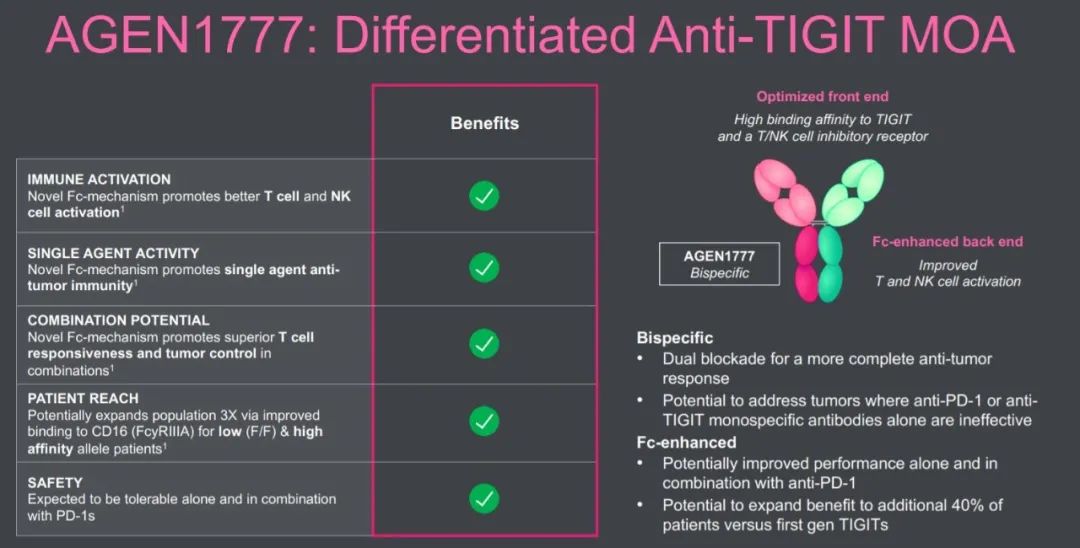 AGEN1777: Differentiated Anti-TIGIT MOA

| | Benefits |
|---|---|
| IMMUNE ACTIVATION Novel Fc-mechanism promotes better T cell and NK cell activation$^1$ | ✓ |
| SINGLE AGENT ACTIVITY Novel Fc-mechanism promotes single agent anti-tumor immunity$^1$ | ✓ |
| COMBINATION POTENTIAL Novel Fc-mechanism promotes superior T cell responsiveness and tumor control in combinations$^1$ | ✓ |
| PATIENT REACH Potentially expands population 3X via improved binding to CD16 (FcγRIIIA) for low (F/F) & high affinity allele patients$^1$ | ✓ |
| SAFETY Expected to be tolerable alone and in combination with PD-1s | ✓ |

Optimized front end
High binding affinity to TIGIT and a T/NK cell inhibitory receptor

AGEN1777
Bispecific

Fc-enhanced back end
Improved T and NK cell activation

Bispecific
• Dual blockade for a more complete anti-tumor response
• Potential to address tumors where anti-PD-1 or anti-TIGIT monospecific antibodies alone are ineffective

Fc-enhanced
• Potentially improved performance alone and in combination with anti-PD-1
• Potential to expand benefit to additional 40% of patients versus first gen TIGITs